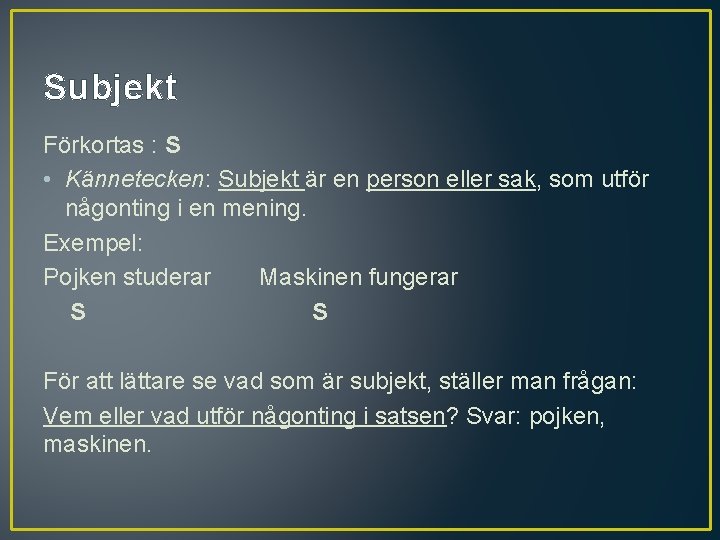 Subjekt

Förkortas : S

• Kännetecken: Subjekt är en person eller sak, som utför någonting i en mening.

Exempel:

Pojken studerar Maskinen fungerar
S S

För att lättare se vad som är subjekt, ställer man frågan:

Vem eller vad utför någonting i satsen? Svar: pojken, maskinen.